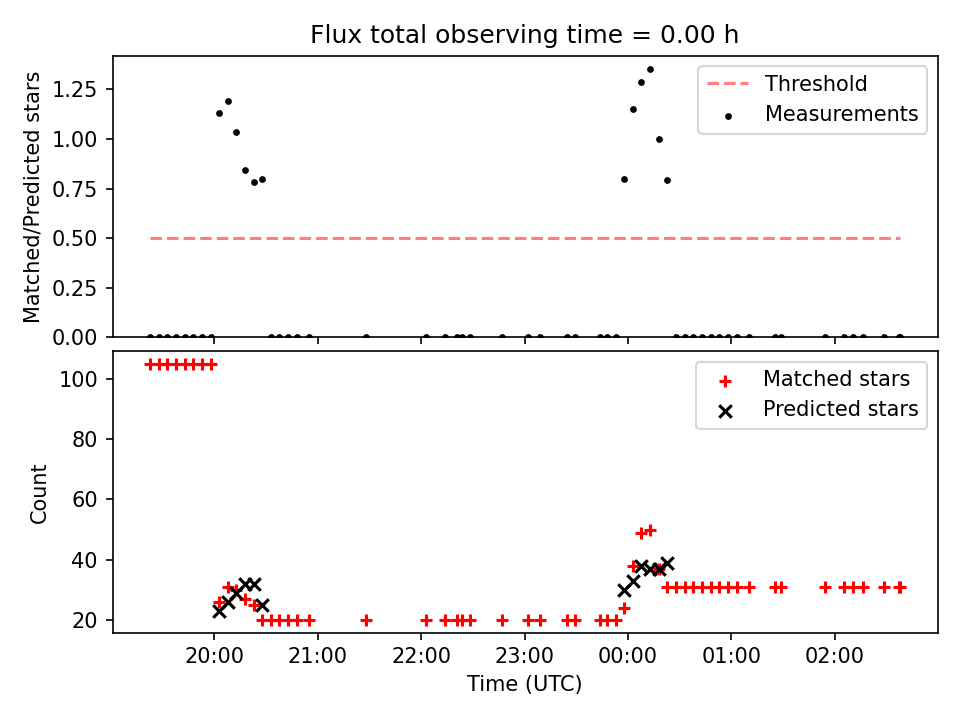 Flux total observing time = 0.00 h

Matched/Predicted stars

1.25
1.00
0.75
0.50
0.25
0.00

Threshold
Measurements

Count

100
80
60
40
20

Matched stars
Predicted stars

20:00
21:00
22:00
23:00
00:00
01:00
02:00

Time (UTC)